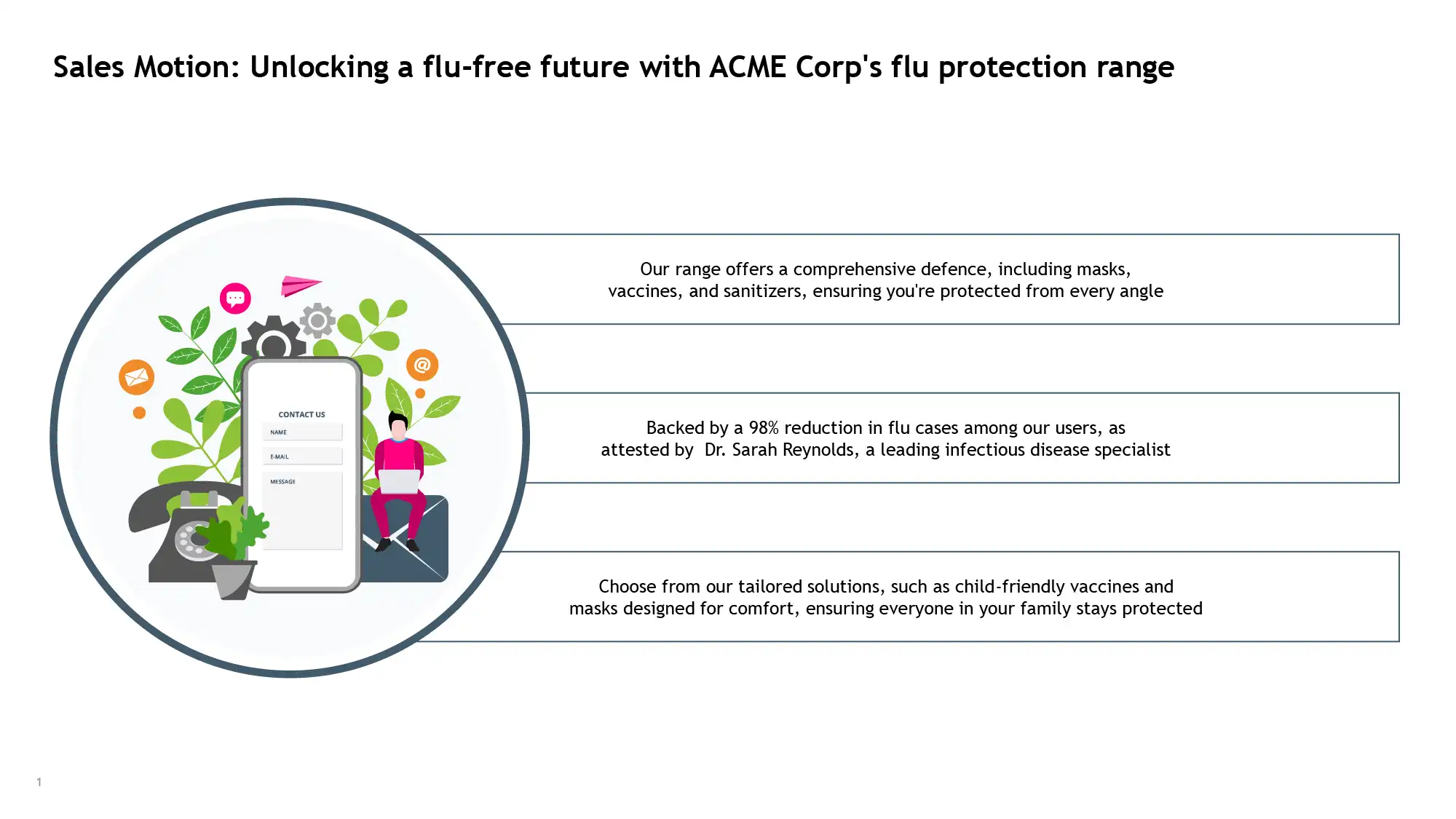 Sales Motion: Unlocking a flu-free future with ACME Corp's flu protection range

CONTACT US
NAME
E-MAIL
MESSAGE

Our range offers a comprehensive defence, including masks, vaccines, and sanitizers, ensuring you're protected from every angle

Backed by a 98% reduction in flu cases among our users, as attested by  Dr. Sarah Reynolds, a leading infectious disease specialist

Choose from our tailored solutions, such as child-friendly vaccines and masks designed for comfort, ensuring everyone in your family stays protected

1